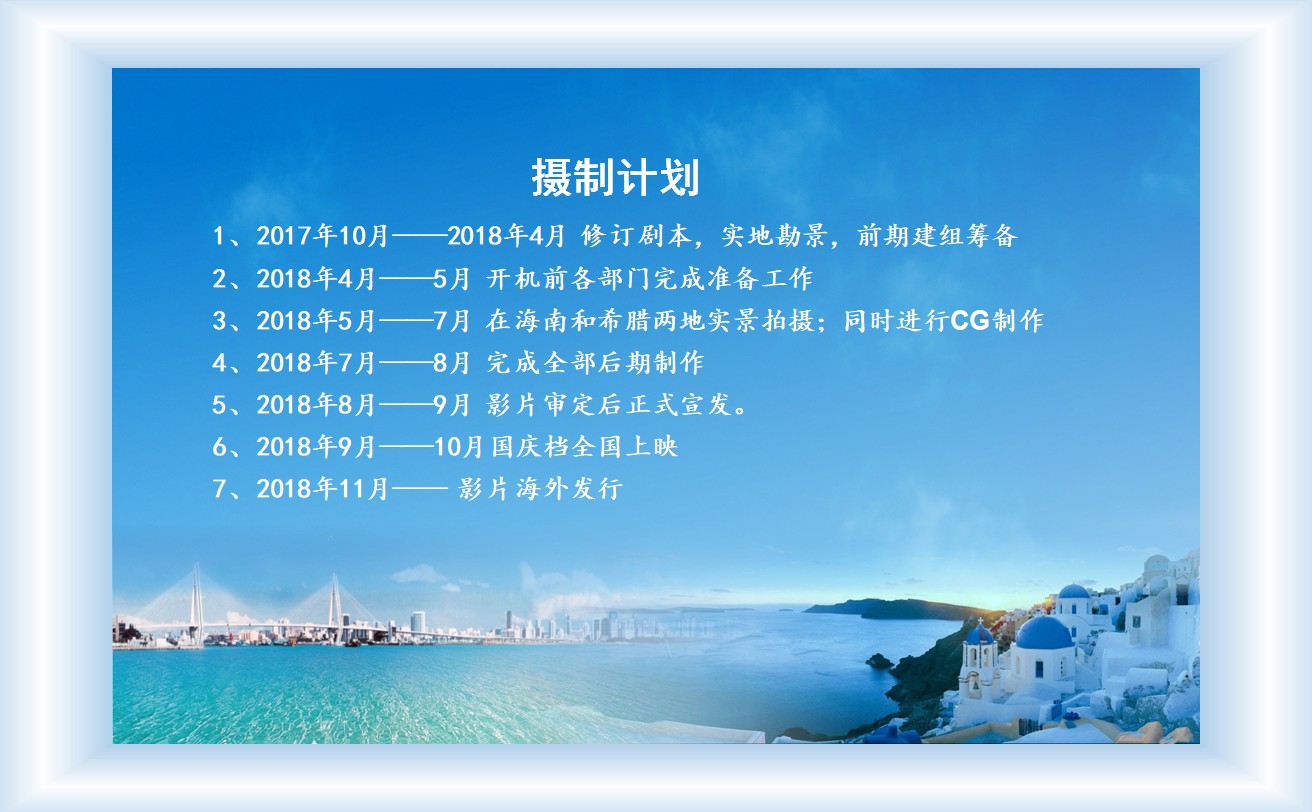 摄制计划

1、2017年10月——2018年4月 修订剧本，实地勘景，前期建组筹备

2、2018年4月——5月 开机前各部门完成准备工作

3、2018年5月——7月 在海南和希腊两地实景拍摄；同时进行CG制作

4、2018年7月——8月 完成全部后期制作

5、2018年8月——9月 影片审定后正式宣发。

6、2018年9月——10月国庆档全国上映

7、2018年11月—— 影片海外发行